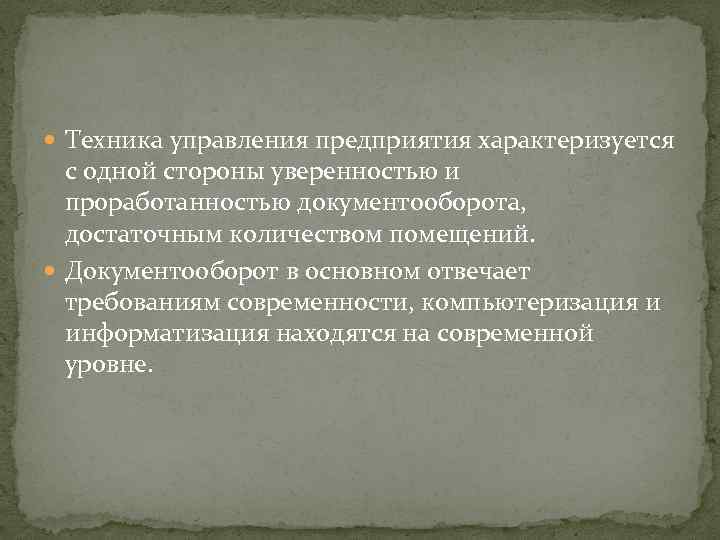 Техника управления предприятия характеризуется с одной стороны уверенностью и проработанностью документооборота, достаточным количеством помещений.

Документооборот в основном отвечает требованиям современности, компьютеризация и информатизация находятся на современной уровне.